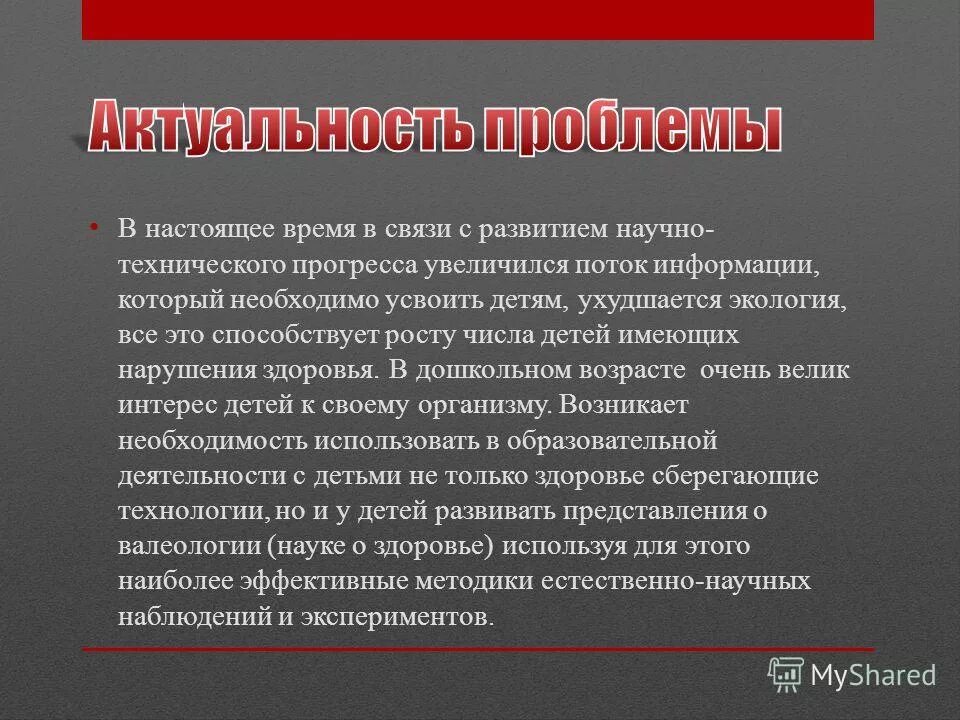 Актуальность проблемы

• В настоящее время в связи с развитием научно-технического прогресса увеличился поток информации, который необходимо усвоить детям, ухудшается экология, все это способствует росту числа детей имеющих нарушения здоровья. В дошкольном возрасте очень велик интерес детей к своему организму. Возникает необходимость использовать в образовательной деятельности с детьми не только здоровье сберегающие технологии, но и у детей развивать представления о валеологии (науке о здоровье) используя для этого наиболее эффективные методики естественно-научных наблюдений и экспериментов.

MyShared